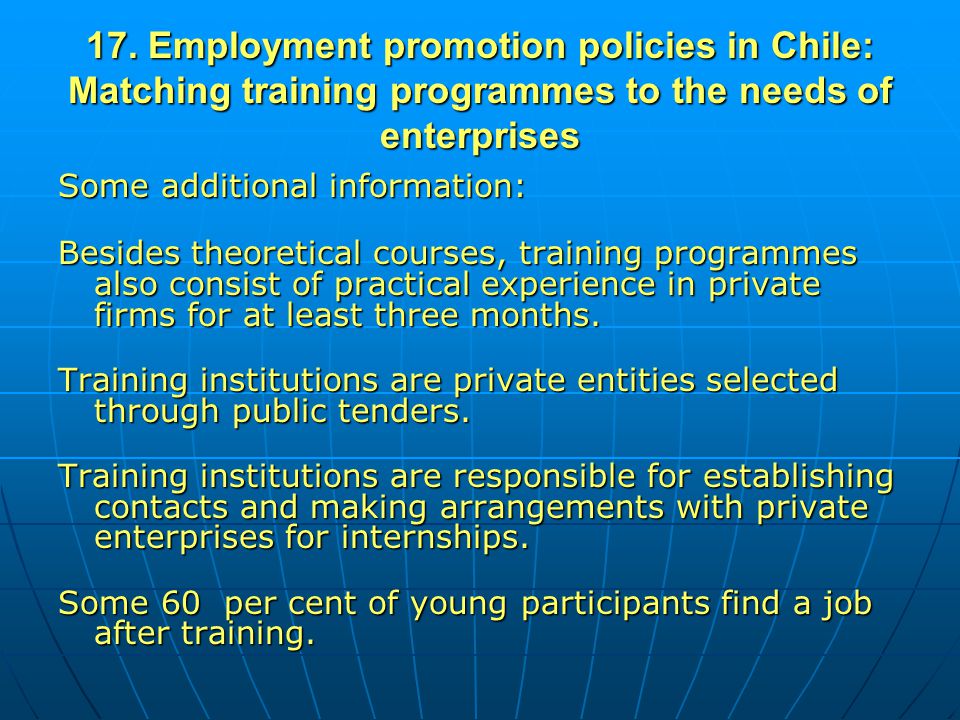 17. Employment promotion policies in Chile: Matching training programmes to the needs of enterprises

Some additional information:

Besides theoretical courses, training programmes also consist of practical experience in private firms for at least three months.

Training institutions are private entities selected through public tenders.

Training institutions are responsible for establishing contacts and making arrangements with private enterprises for internships.

Some 60 per cent of young participants find a job after training.